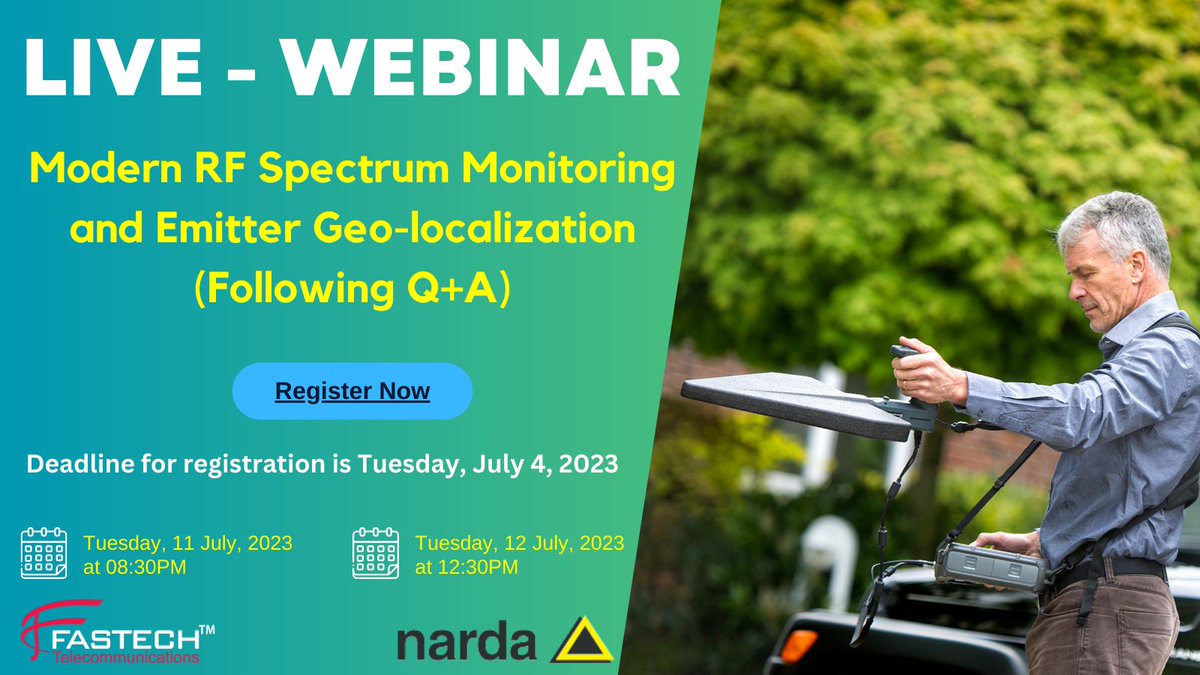 LIVE - WEBINAR

Modern RF Spectrum Monitoring and Emitter Geo-localization (Following Q+A)

Register Now

Deadline for registration is Tuesday, July 4, 2023

Tuesday, 11 July, 2023 at 08:30PM

Tuesday, 12 July, 2023 at 12:30PM

FASTECH™ Telecommunications

narda